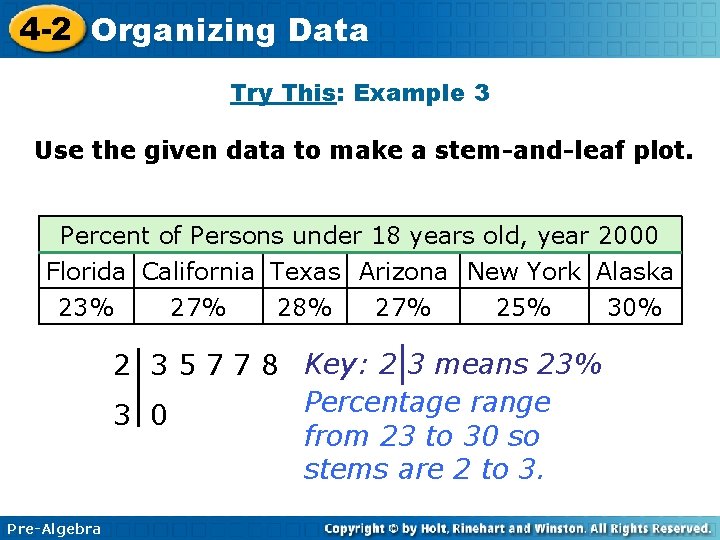 4-2 Organizing Data

Try This: Example 3

Use the given data to make a stem-and-leaf plot.

| Percent of Persons under 18 years old, year 2000 | | | | | |
|---|---|---|---|---|---|
| Florida | California | Texas | Arizona | New York | Alaska |
| 23% | 27% | 28% | 27% | 25% | 30% |

2 | 3 5 7 7 8
3 | 0

Key: 2|3 means 23%

Percentage range from 23 to 30 so stems are 2 to 3.

Pre-Algebra

Copyright © by Holt, Rinehart and Winston. All Rights Reserved.